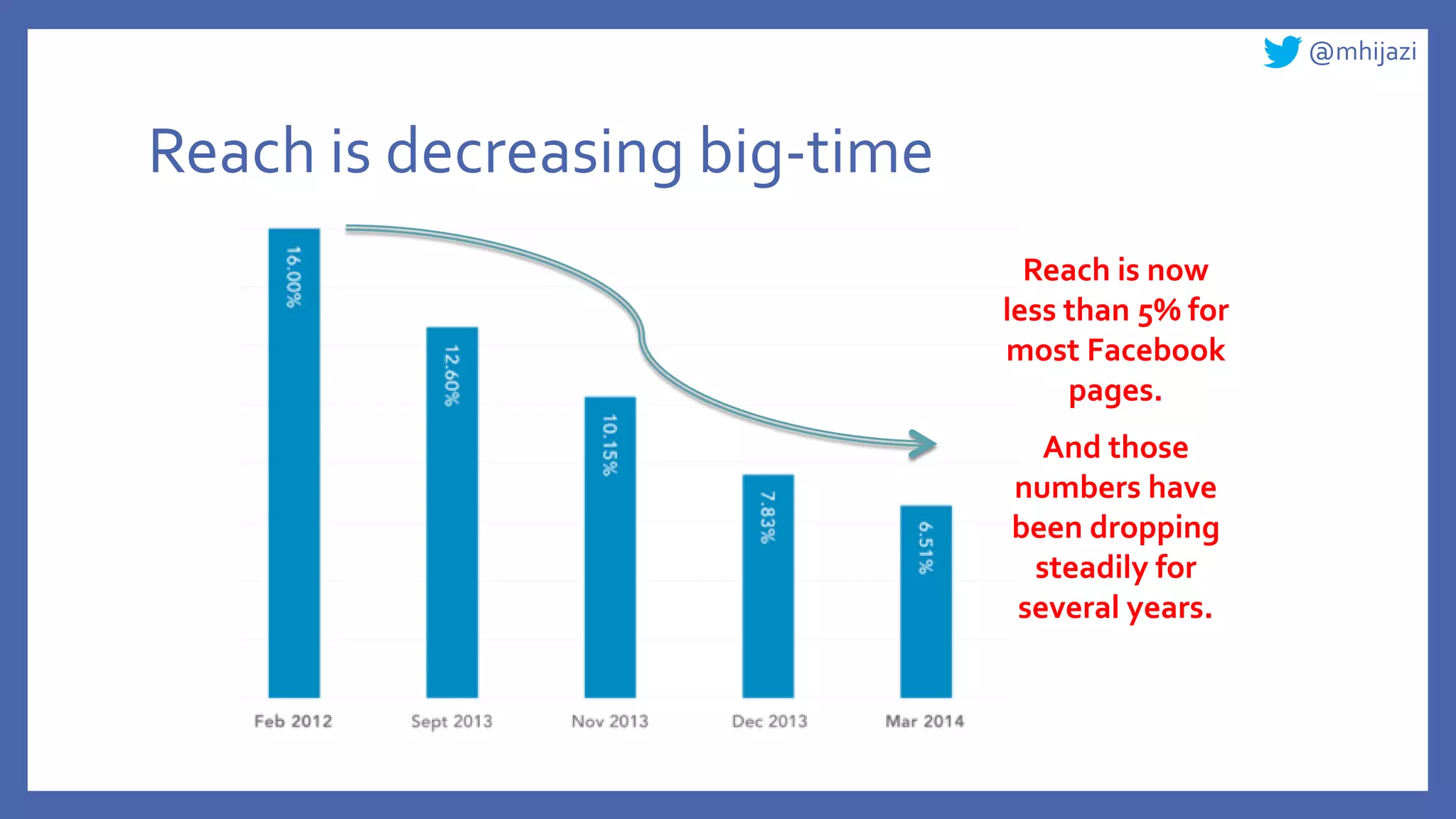 @mhijazi

Reach is decreasing big-time

16.00%
12.60%
10.15%
7.83%
6.51%

Feb 2012
Sept 2013
Nov 2013
Dec 2013
Mar 2014

Reach is now less than 5% for most Facebook pages.

And those numbers have been dropping steadily for several years.